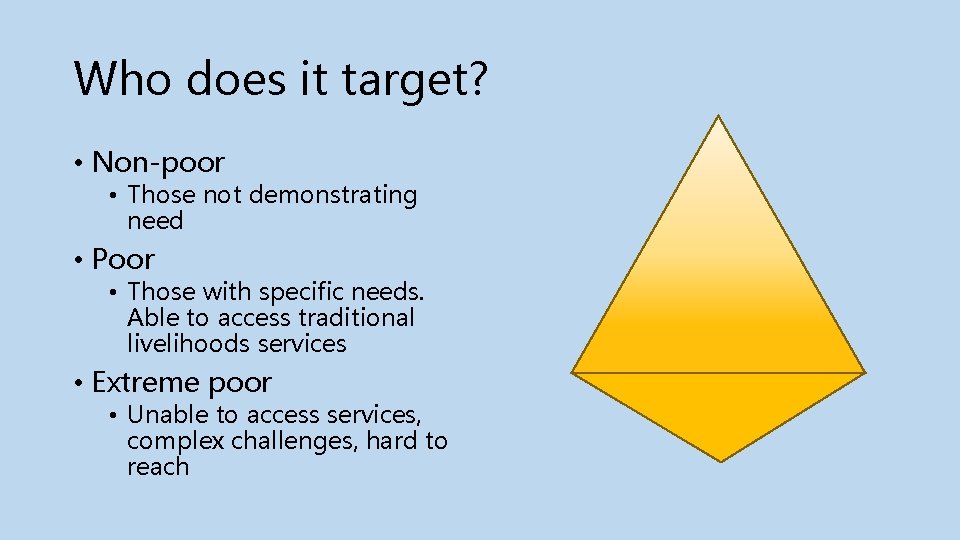 Who does it target?

• Non-poor
  • Those not demonstrating need
• Poor
  • Those with specific needs. Able to access traditional livelihoods services
• Extreme poor
  • Unable to access services, complex challenges, hard to reach